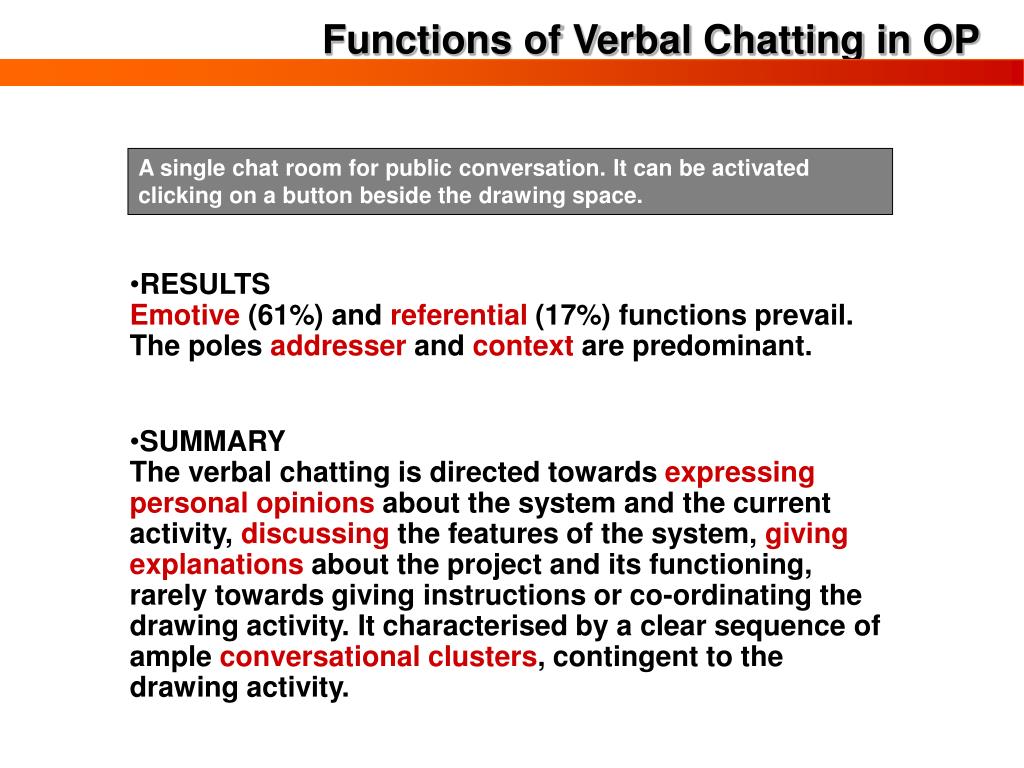 Functions of Verbal Chatting in OP

A single chat room for public conversation. It can be activated clicking on a button beside the drawing space.

•RESULTS
Emotive (61%) and referential (17%) functions prevail. The poles addresser and context are predominant.

•SUMMARY
The verbal chatting is directed towards expressing personal opinions about the system and the current activity, discussing the features of the system, giving explanations about the project and its functioning, rarely towards giving instructions or co-ordinating the drawing activity. It characterised by a clear sequence of ample conversational clusters, contingent to the drawing activity.